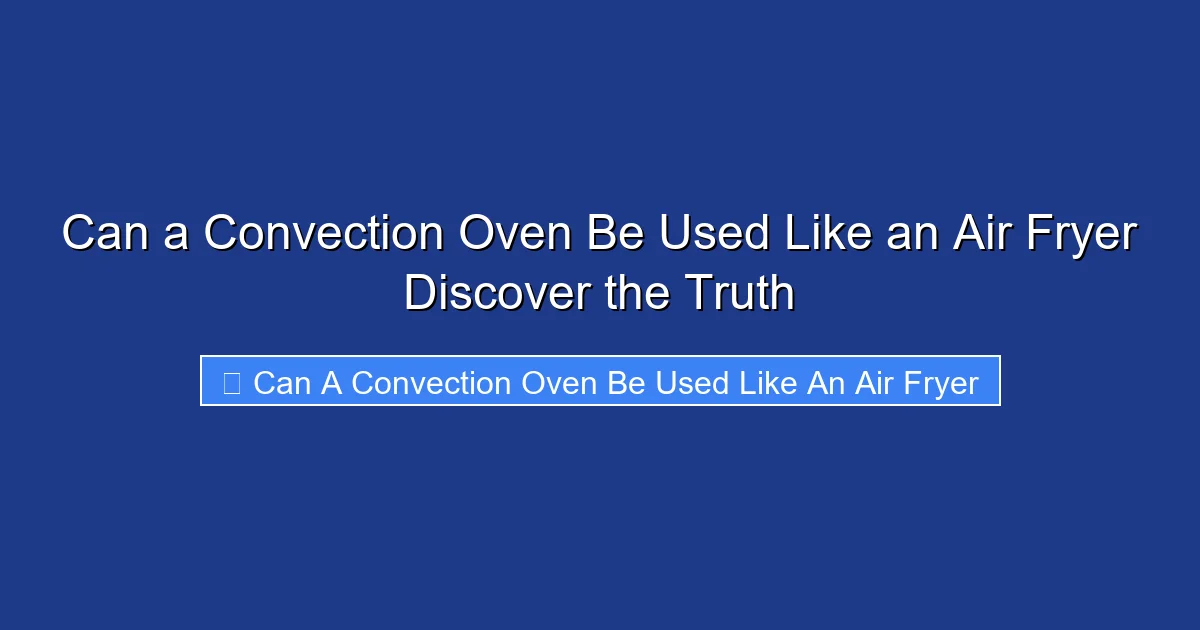 Can a Convection Oven Be Used Like an Air Fryer Discover the Truth

Can A Convection Oven Be Used Like An Air Fryer